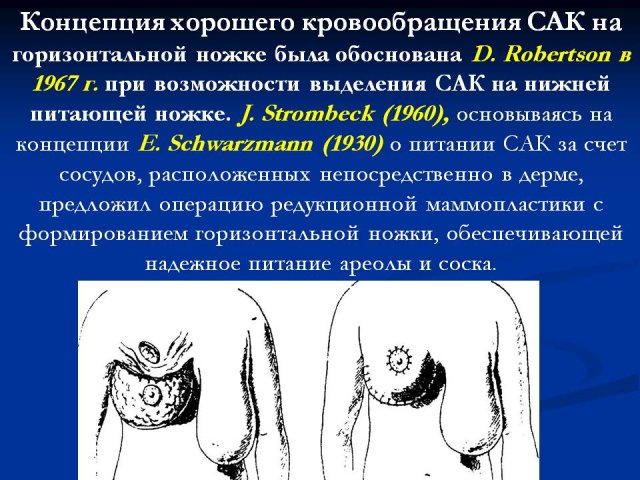 Концепция хорошего кровообращения САК на горизонтальной ножке была обоснована D. Robertson в 1967 г. при возможности выделения САК на нижней питающей ножке. J. Strombeck (1960), основываясь на концепции E. Schwarzmann (1930) о питании САК за счет сосудов, расположенных непосредственно в дерме, предложил операцию редукционной маммопластики с формированием горизонтальной ножки, обеспечивающей надежное питание ареолы и соска.